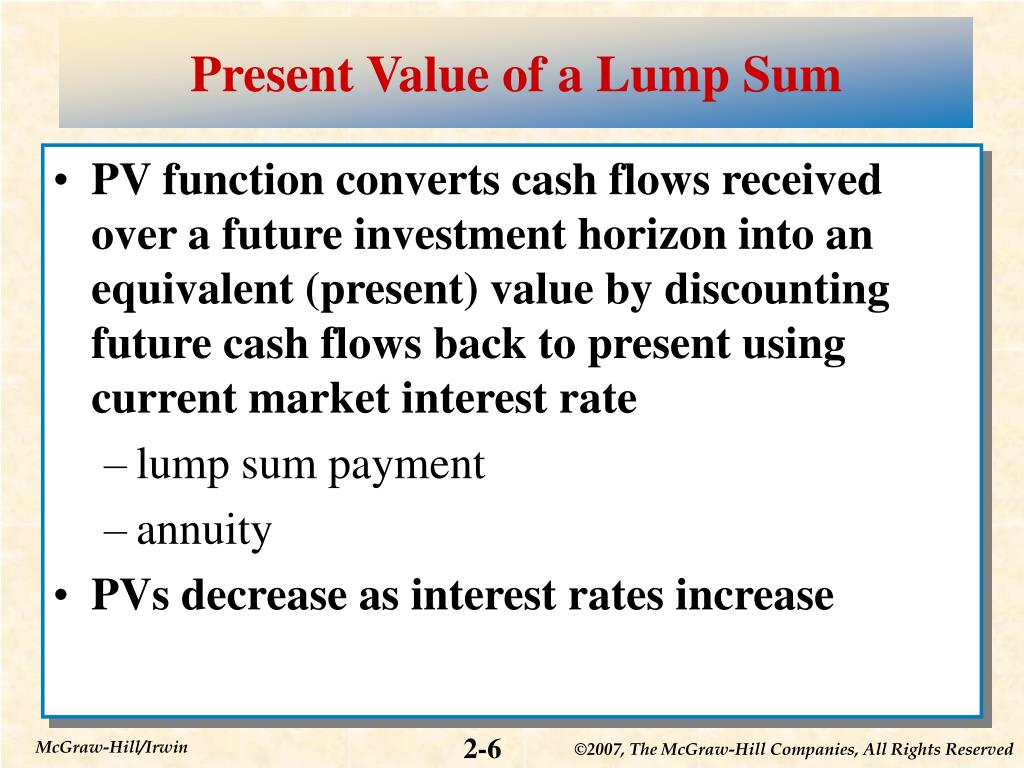 Present Value of a Lump Sum

• PV function converts cash flows received over a future investment horizon into an equivalent (present) value by discounting future cash flows back to present using current market interest rate
– lump sum payment
– annuity
• PVs decrease as interest rates increase

McGraw-Hill/Irwin

2-6

©2007, The McGraw-Hill Companies, All Rights Reserved